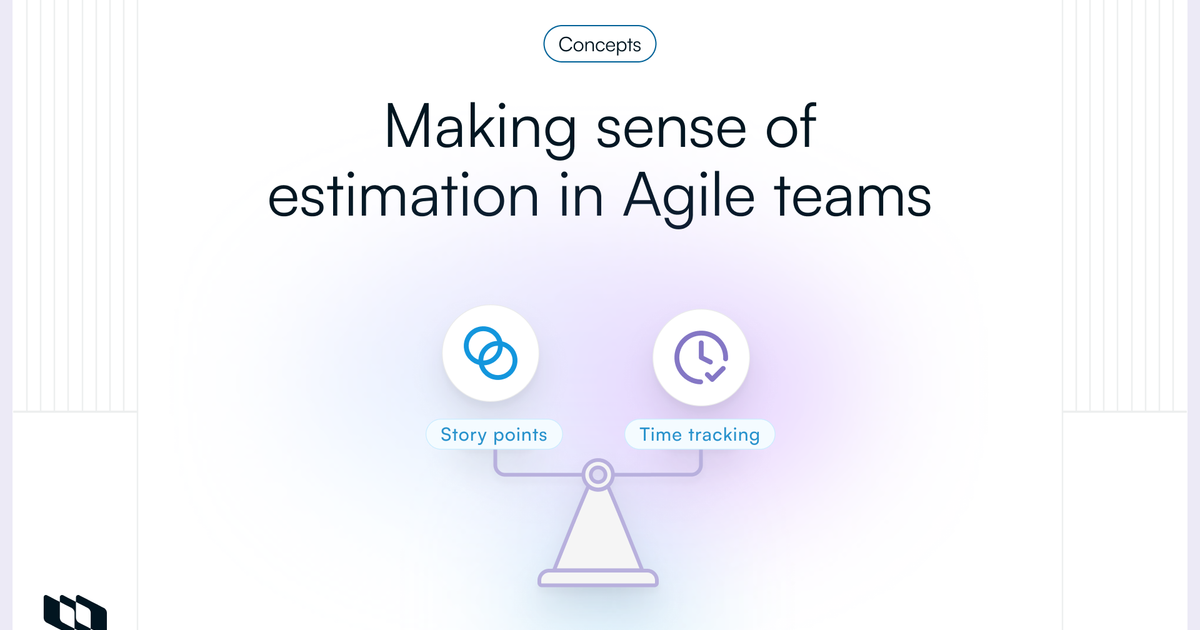 Concepts

Making sense of estimation in Agile teams

Story points

Time tracking